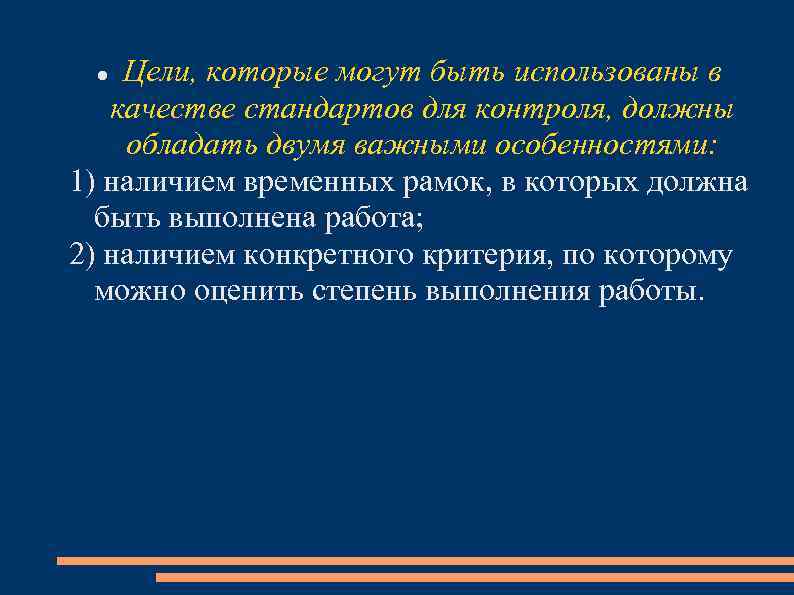 ● Цели, которые могут быть использованы в качестве стандартов для контроля, должны обладать двумя важными особенностями:

1) наличием временных рамок, в которых должна быть выполнена работа;

2) наличием конкретного критерия, по которому можно оценить степень выполнения работы.